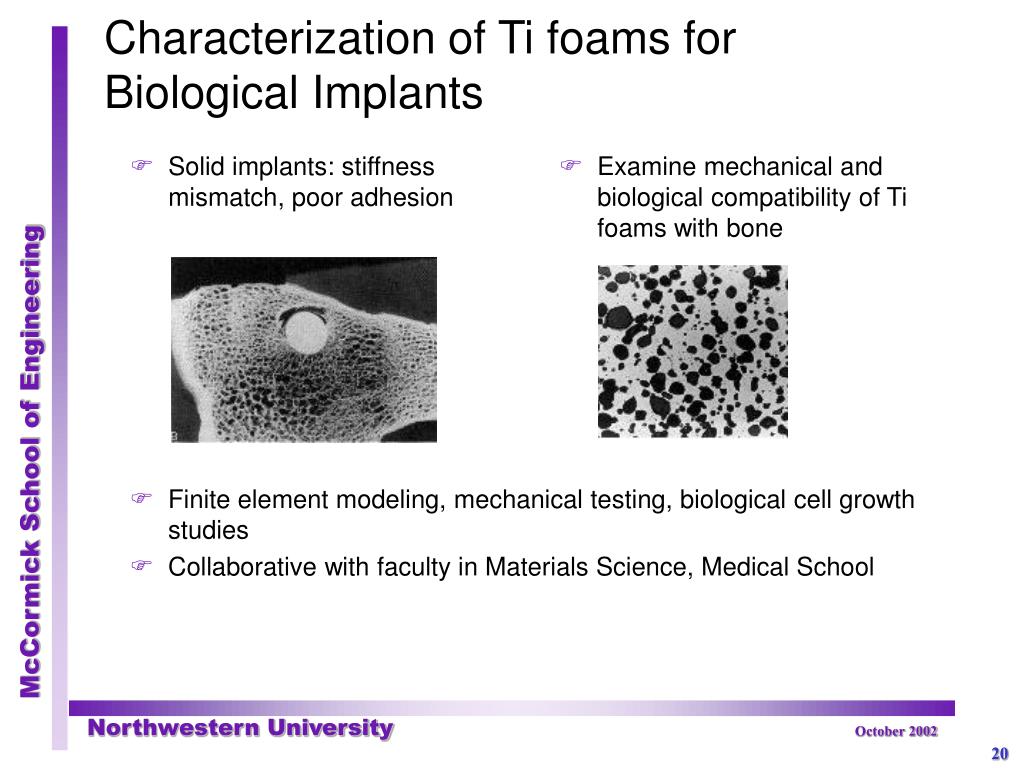 McCormick School of Engineering

Characterization of Ti foams for Biological Implants

Solid implants: stiffness mismatch, poor adhesion

Examine mechanical and biological compatibility of Ti foams with bone

Finite element modeling, mechanical testing, biological cell growth studies

Collaborative with faculty in Materials Science, Medical School

Northwestern University

October 2002

20